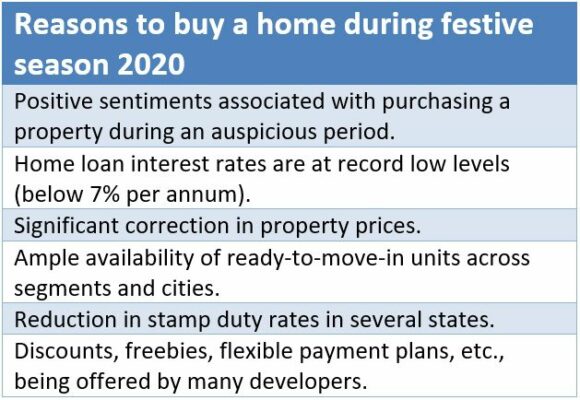 | Reasons to buy a home during festive season 2020 |
|---|
| Positive sentiments associated with purchasing a property during an auspicious period. |
| Home loan interest rates are at record low levels (below 7% per annum). |
| Significant correction in property prices. |
| Ample availability of ready-to-move-in units across segments and cities. |
| Reduction in stamp duty rates in several states. |
| Discounts, freebies, flexible payment plans, etc., being offered by many developers. |